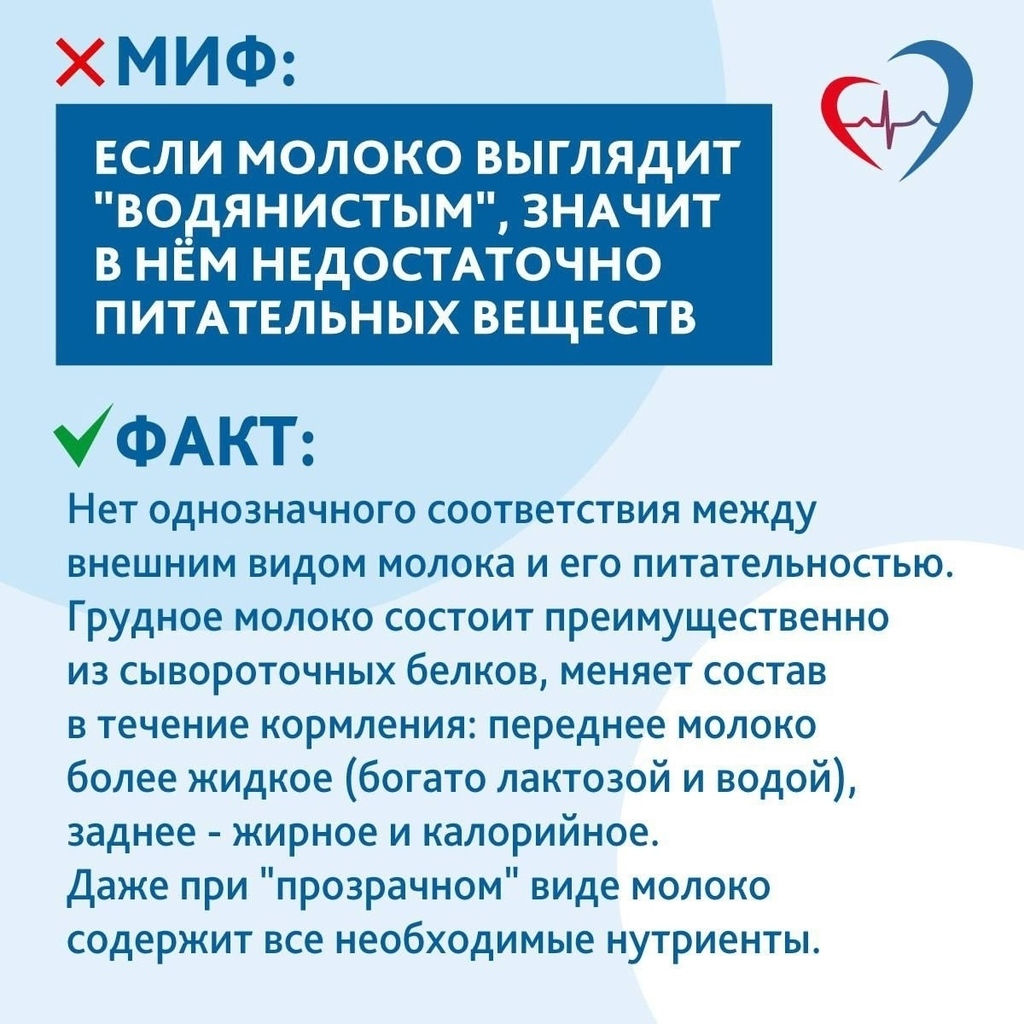 МИФ:

ЕСЛИ МОЛОКО ВЫГЛЯДИТ "ВОДЯНИСТЫМ", ЗНАЧИТ В НЁМ НЕДОСТАТОЧНО ПИТАТЕЛЬНЫХ ВЕЩЕСТВ

ФАКТ:

Нет однозначного соответствия между внешним видом молока и его питательностью. Грудное молоко состоит преимущественно из сывороточных белков, меняет состав в течение кормления: переднее молоко более жидкое (богато лактозой и водой), заднее - жирное и калорийное.
Даже при "прозрачном" виде молоко содержит все необходимые нутриенты.